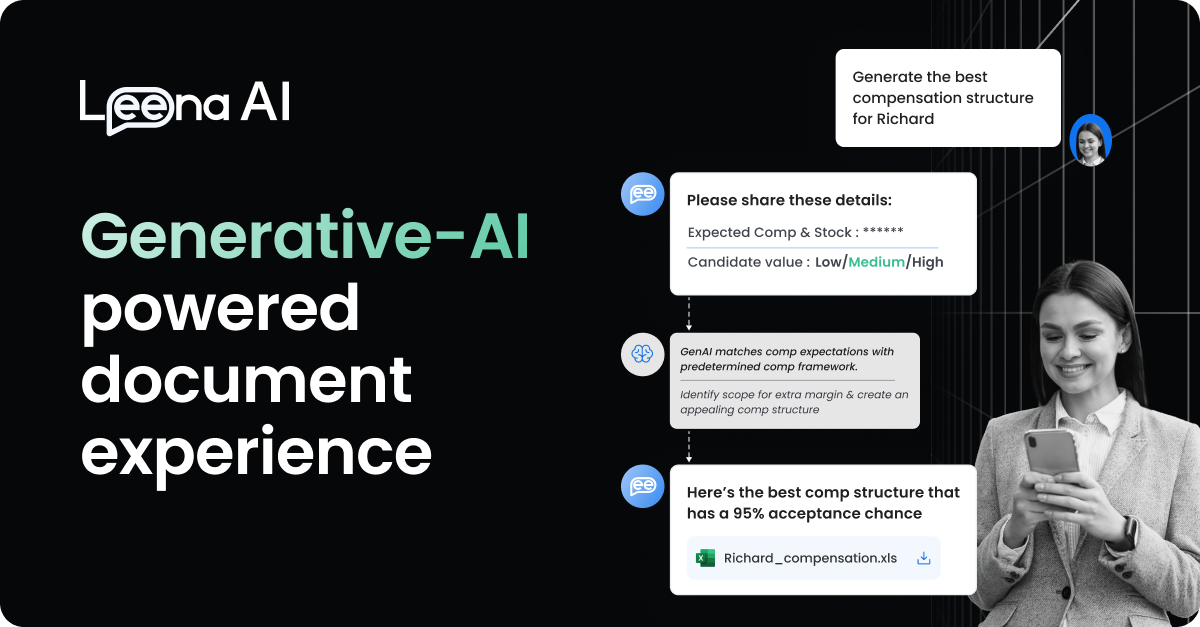 Leena AI

Generative-AI powered document experience

Generate the best compensation structure for Richard

Please share these details:

Expected Comp & Stock : ******

Candidate value : Low/Medium/High

GenAI matches comp expectations with predetermined comp framework.

Identify scope for extra margin & create an appealing comp structure

Here's the best comp structure that has a 95% acceptance chance

Richard_compensation.xls